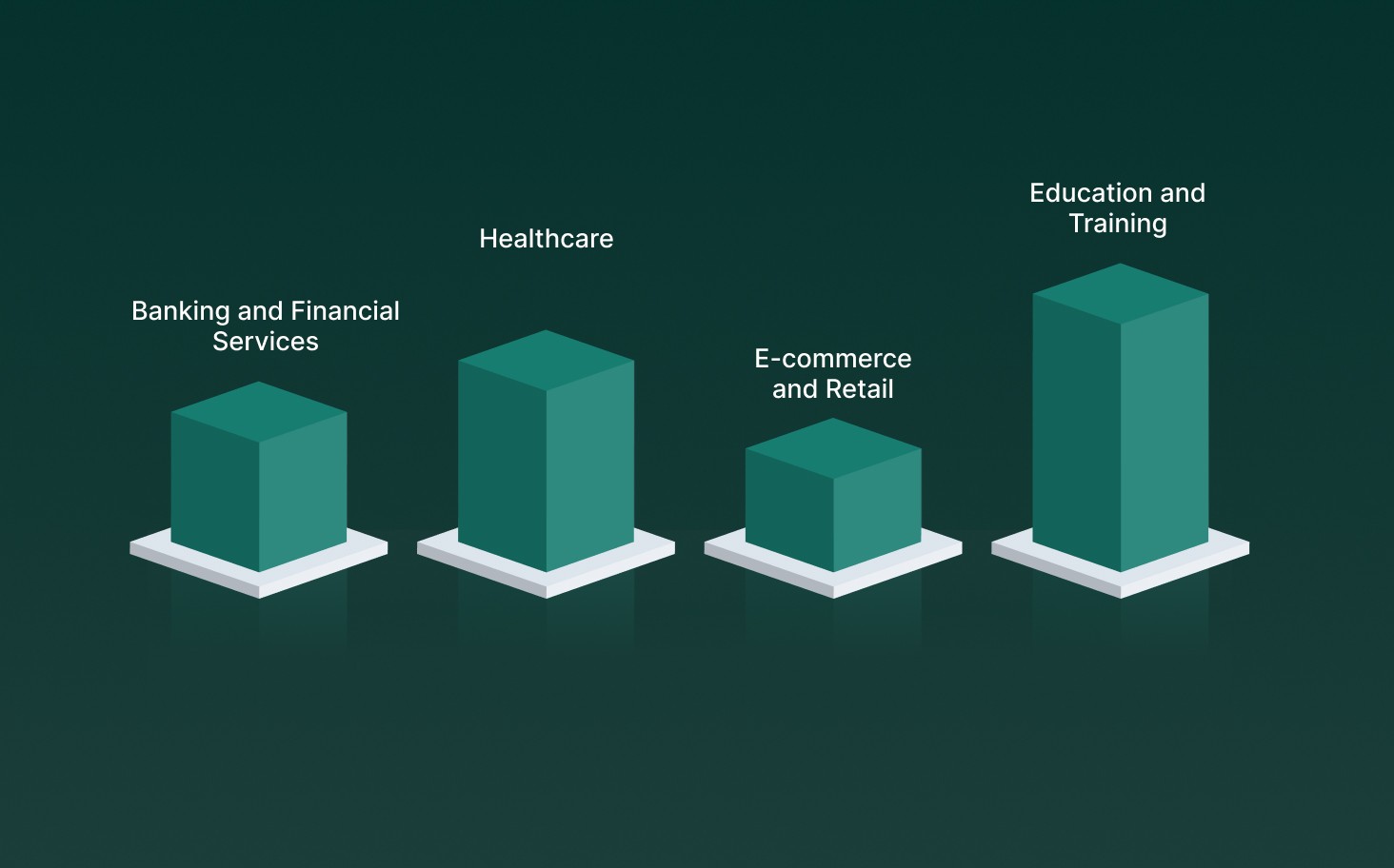 Banking and Financial Services

Healthcare

E-commerce and Retail

Education and Training